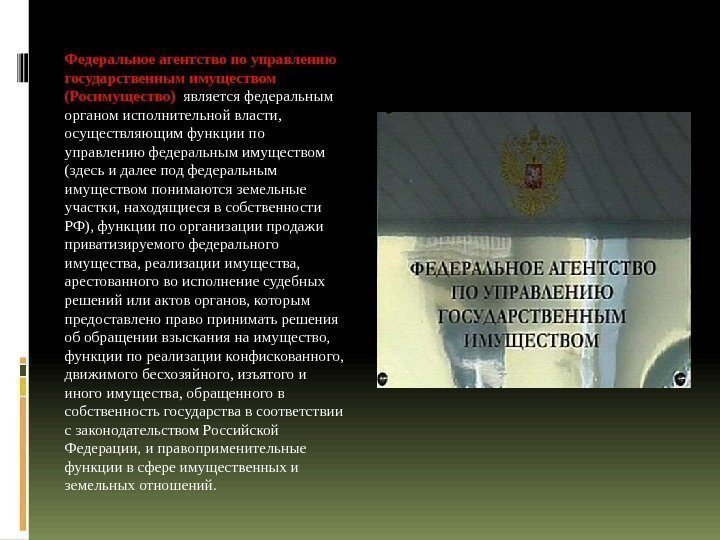 Федеральное агентство по управлению государственным имуществом (Росимущество) является федеральным органом исполнительной власти, осуществляющим функции по управлению федеральным имуществом (здесь и далее под федеральным имуществом понимаются земельные участки, находящиеся в собственности РФ), функции по организации продажи приватизируемого федерального имущества, реализации имущества, арестованного во исполнение судебных решений или актов органов, которым предоставлено право принимать решения об обращении взыскания на имущество, функции по реализации конфискованного, движимого бесхозяйного, изъятого и иного имущества, обращенного в собственность государства в соответствии с законодательством Российской Федерации, и правоприменительные функции в сфере имущественных и земельных отношений.

ФЕДЕРАЛЬНОЕ АГЕНТСТВО ПО УПРАВЛЕНИЮ ГОСУДАРСТВЕННЫМ ИМУЩЕСТВОМ